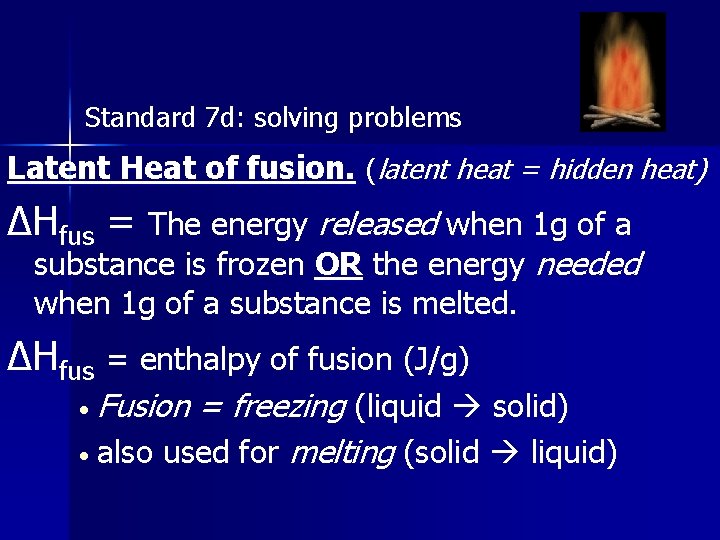 Standard 7d: solving problems

Latent Heat of fusion. (latent heat = hidden heat)

$\Delta H_{fus}$ = The energy released when 1g of a substance is frozen OR the energy needed when 1g of a substance is melted.

$\Delta H_{fus}$ = enthalpy of fusion (J/g)

• Fusion = freezing (liquid → solid)
• also used for melting (solid → liquid)